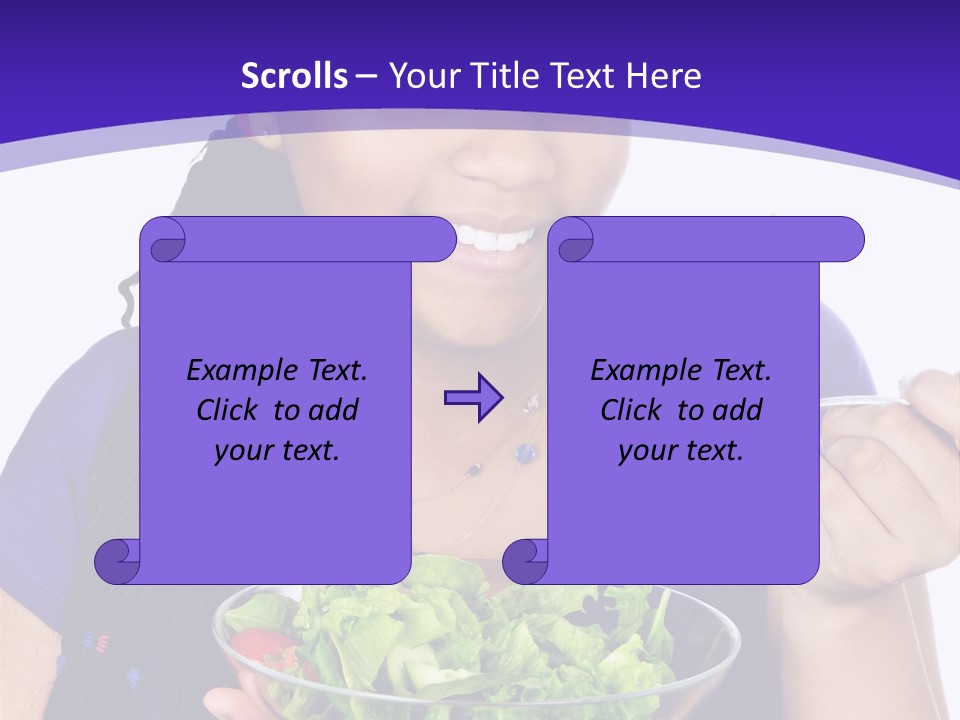 Scrolls – Your Title Text Here

Example Text. Click to add your text.

Example Text. Click to add your text.